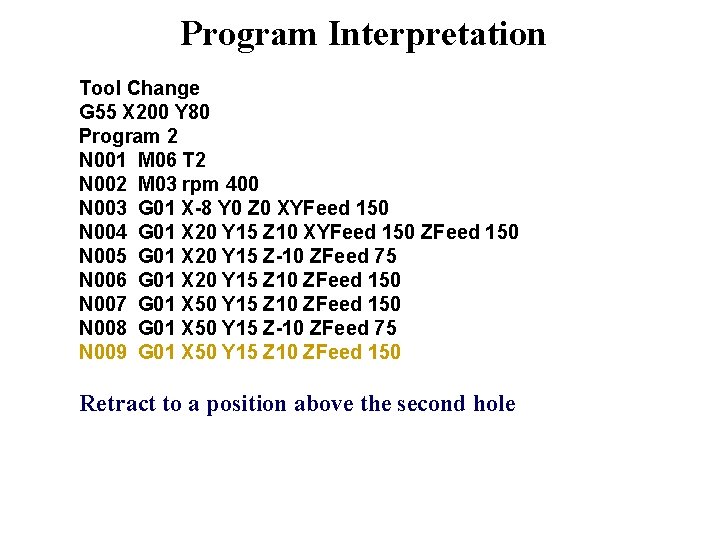 Program Interpretation

Tool Change
G55 X200 Y80
Program 2
N001 M06 T2
N002 M03 rpm 400
N003 G01 X-8 Y0 Z0 XYFeed 150
N004 G01 X20 Y15 Z10 XYFeed 150 ZFeed 150
N005 G01 X20 Y15 Z-10 ZFeed 75
N006 G01 X20 Y15 Z10 ZFeed 150
N007 G01 X50 Y15 Z10 ZFeed 150
N008 G01 X50 Y15 Z-10 ZFeed 75
N009 G01 X50 Y15 Z10 ZFeed 150

Retract to a position above the second hole